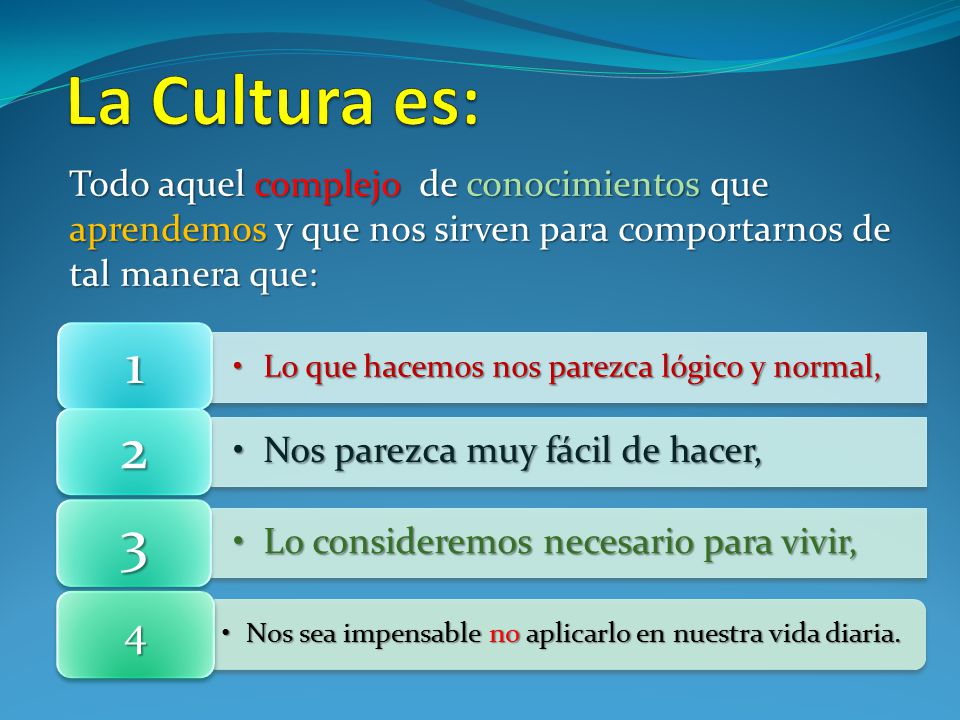 La Cultura es:

Todo aquel complejo de conocimientos que aprendemos y que nos sirven para comportarnos de tal manera que:

1
• Lo que hacemos nos parezca lógico y normal,

2
• Nos parezca muy fácil de hacer,

3
• Lo consideremos necesario para vivir,

4
• Nos sea impensable no aplicarlo en nuestra vida diaria.